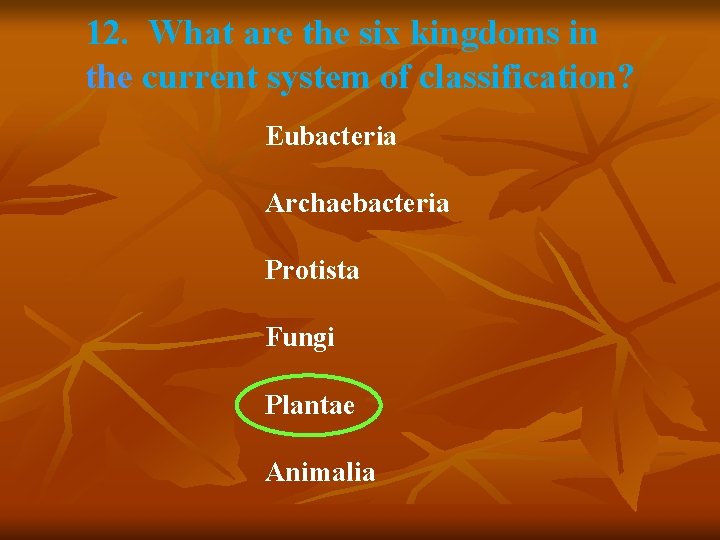 12. What are the six kingdoms in the current system of classification?

Eubacteria

Archaebacteria

Protista

Fungi

Plantae

Animalia